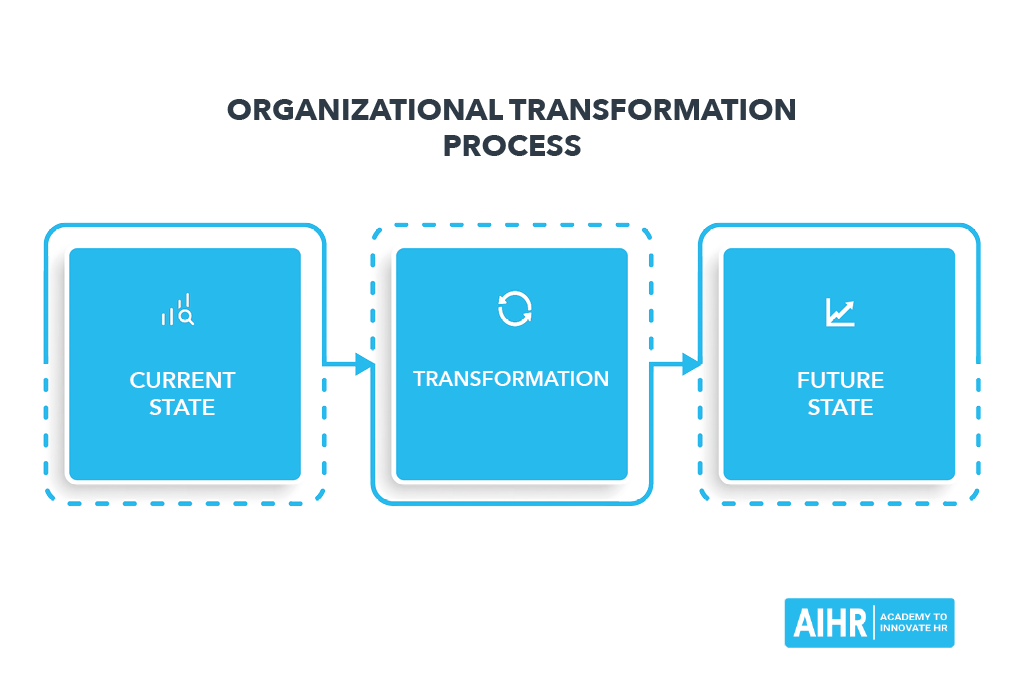 ORGANIZATIONAL TRANSFORMATION PROCESS

CURRENT STATE

TRANSFORMATION

FUTURE STATE

AIHR | ACADEMY TO INNOVATE HR